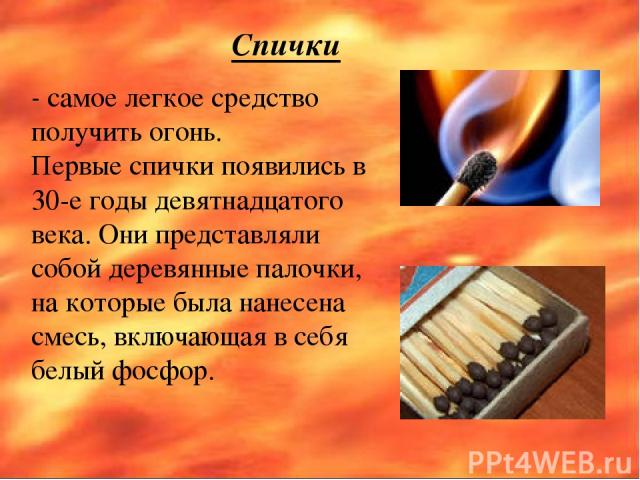 Спички

- самое легкое средство получить огонь.
Первые спички появились в 30-е годы девятнадцатого века. Они представляли собой деревянные палочки, на которые была нанесена смесь, включающая в себя белый фосфор.

PPt4WEB.ru